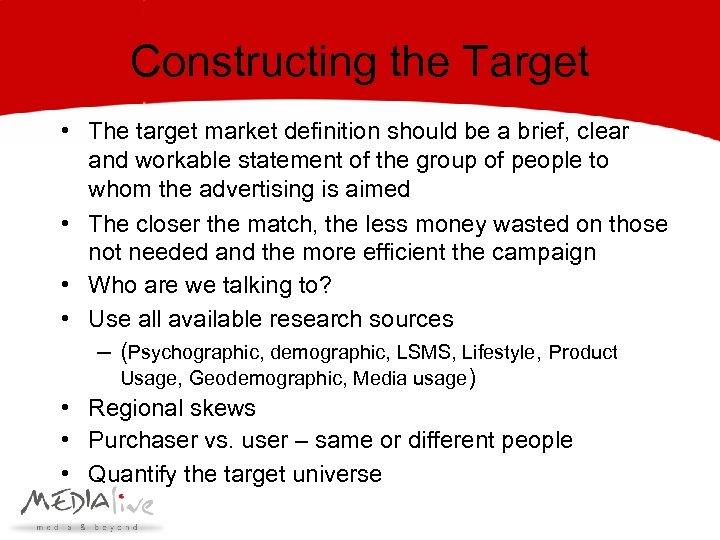 Constructing the Target

• The target market definition should be a brief, clear and workable statement of the group of people to whom the advertising is aimed
• The closer the match, the less money wasted on those not needed and the more efficient the campaign
• Who are we talking to?
• Use all available research sources
– (Psychographic, demographic, LSMS, Lifestyle, Product Usage, Geodemographic, Media usage)
• Regional skews
• Purchaser vs. user – same or different people
• Quantify the target universe

MEDIAlive
media & beyond